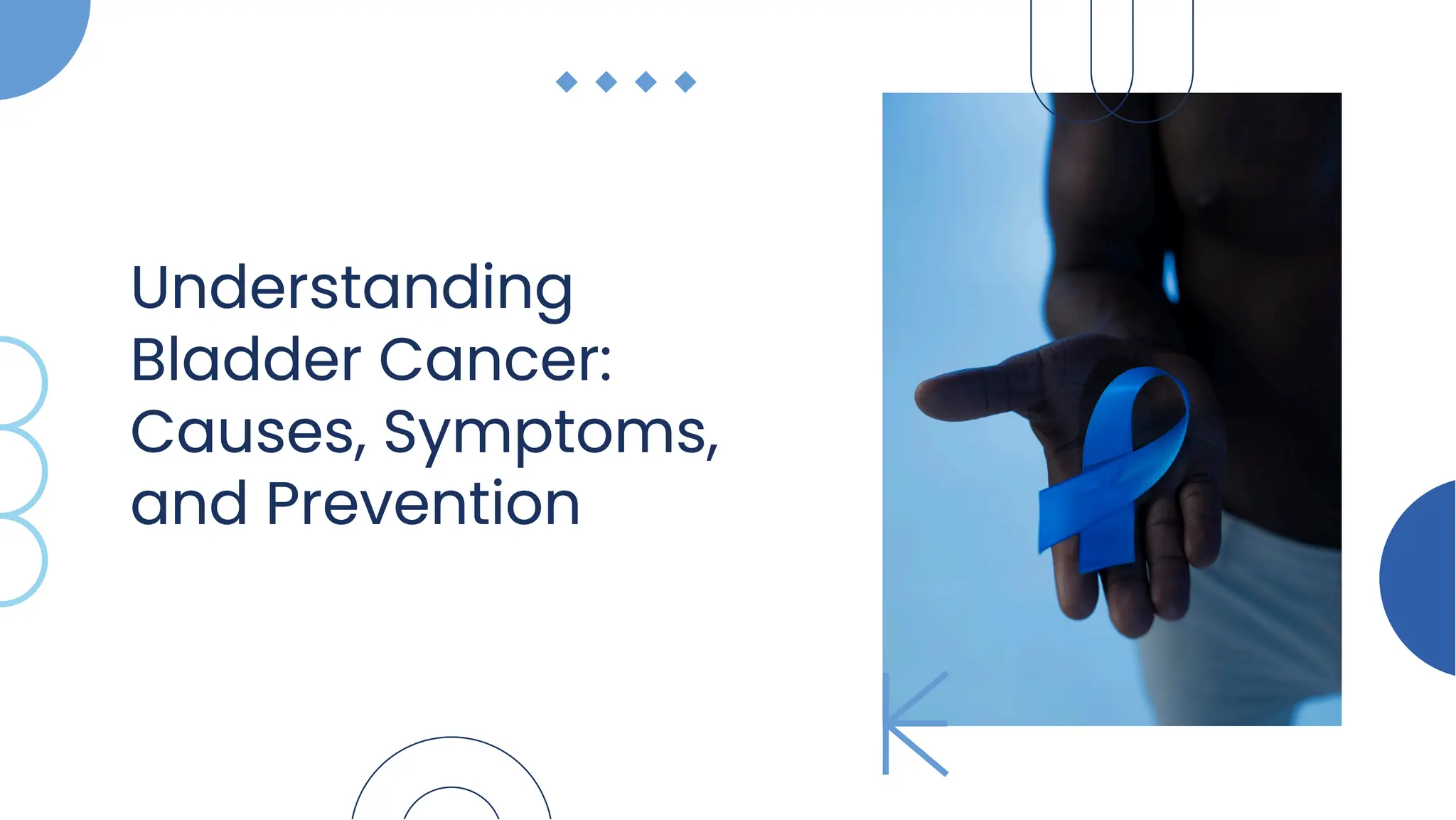 Understanding Bladder Cancer: Causes, Symptoms, and Prevention